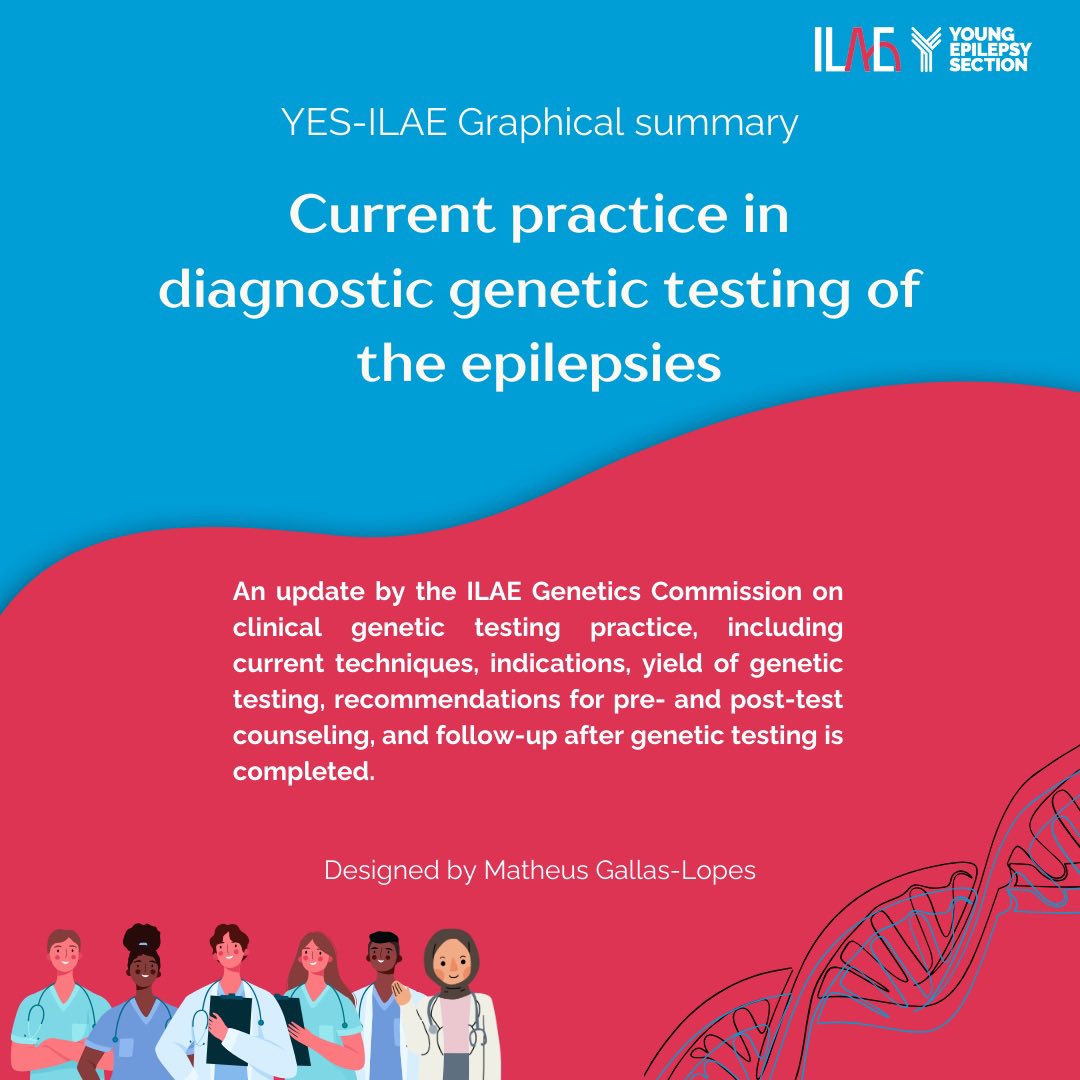 ILAE YOUNG EPILEPSY SECTION

YES-ILAE Graphical summary

Current practice in diagnostic genetic testing of the epilepsies

An update by the ILAE Genetics Commission on clinical genetic testing practice, including current techniques, indications, yield of genetic testing, recommendations for pre- and post-test counseling, and follow-up after genetic testing is completed.

Designed by Matheus Gallas-Lopes